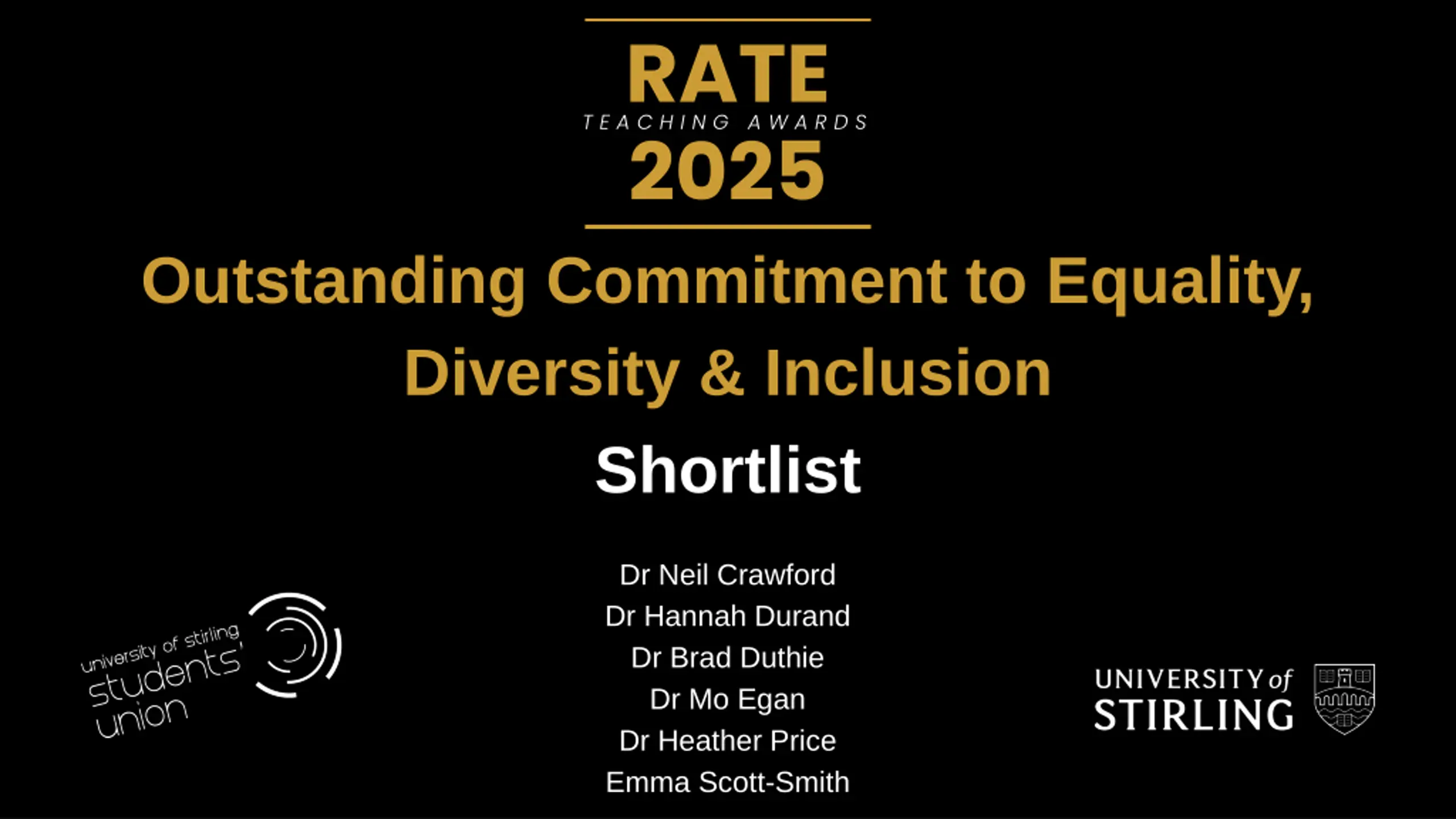 RATE
TEACHING AWARDS
2025

Outstanding Commitment to Equality, Diversity & Inclusion

Shortlist

Dr Neil Crawford
Dr Hannah Durand
Dr Brad Duthie
Dr Mo Egan
Dr Heather Price
Emma Scott-Smith

university of stirling students' union

UNIVERSITY of STIRLING